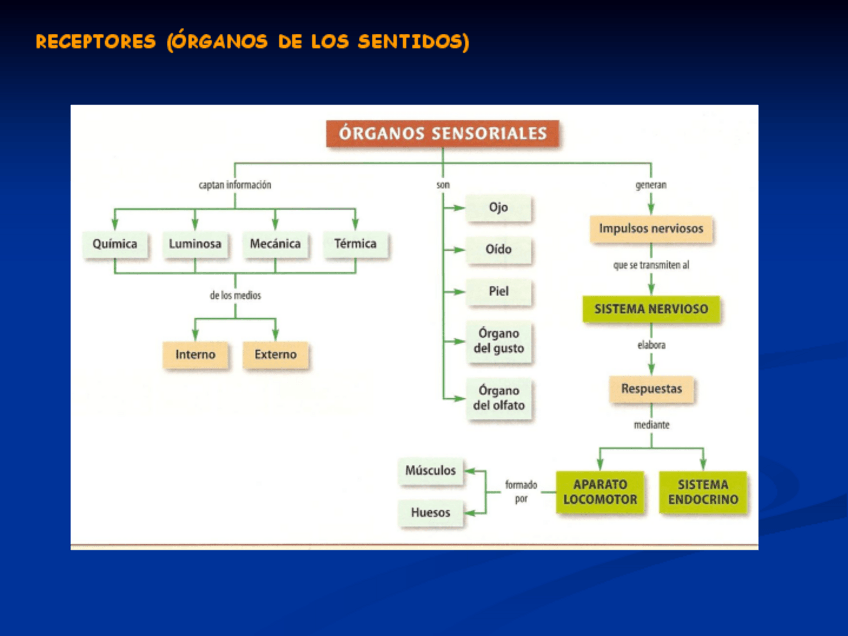 RECEPTORES (ÓRGANOS DE LOS SENTIDOS)

ÓRGANOS SENSORIALES

captan información

Química

Luminosa

Mecánica

Térmica

de los medios

Interno

Externo

son

Ojo

Oído

Piel

Órgano del gusto

Órgano del olfato

generan

Impulsos nerviosos

que se transmiten al

SISTEMA NERVIOSO

elabora

Respuestas

mediante

APARATO LOCOMOTOR

SISTEMA ENDOCRINO

formado por

Músculos

Huesos